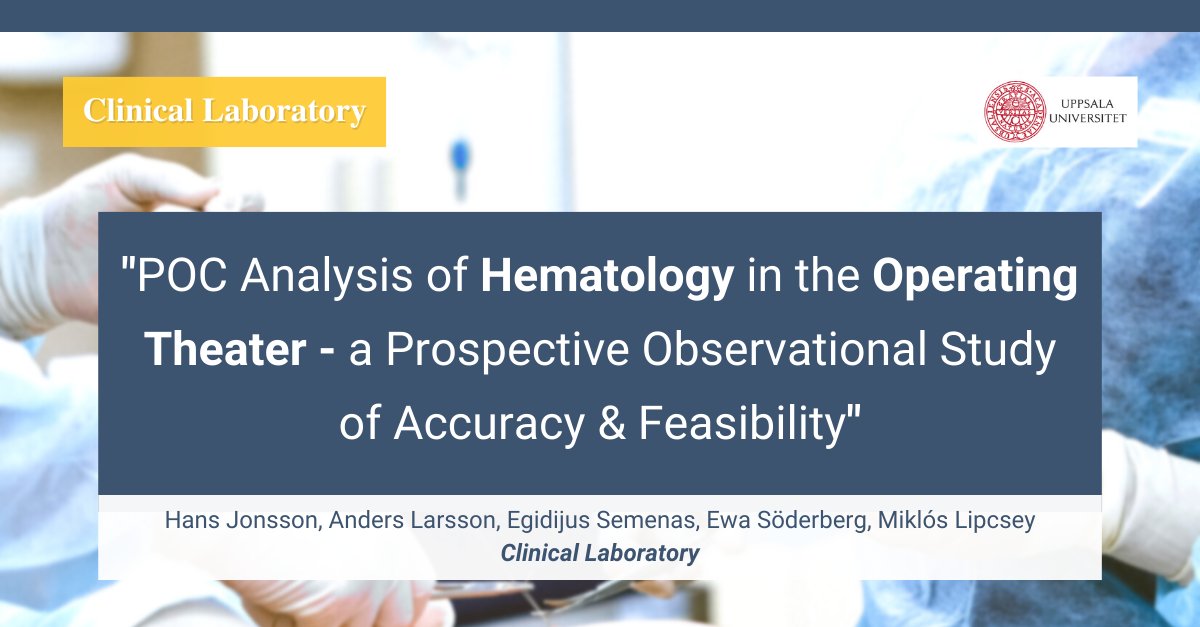 Clinical Laboratory

UPPSALA UNIVERSITET

"POC Analysis of Hematology in the Operating Theater - a Prospective Observational Study of Accuracy & Feasibility"

Hans Jonsson, Anders Larsson, Egidijus Semenas, Ewa Söderberg, Miklós Lipcsey
Clinical Laboratory